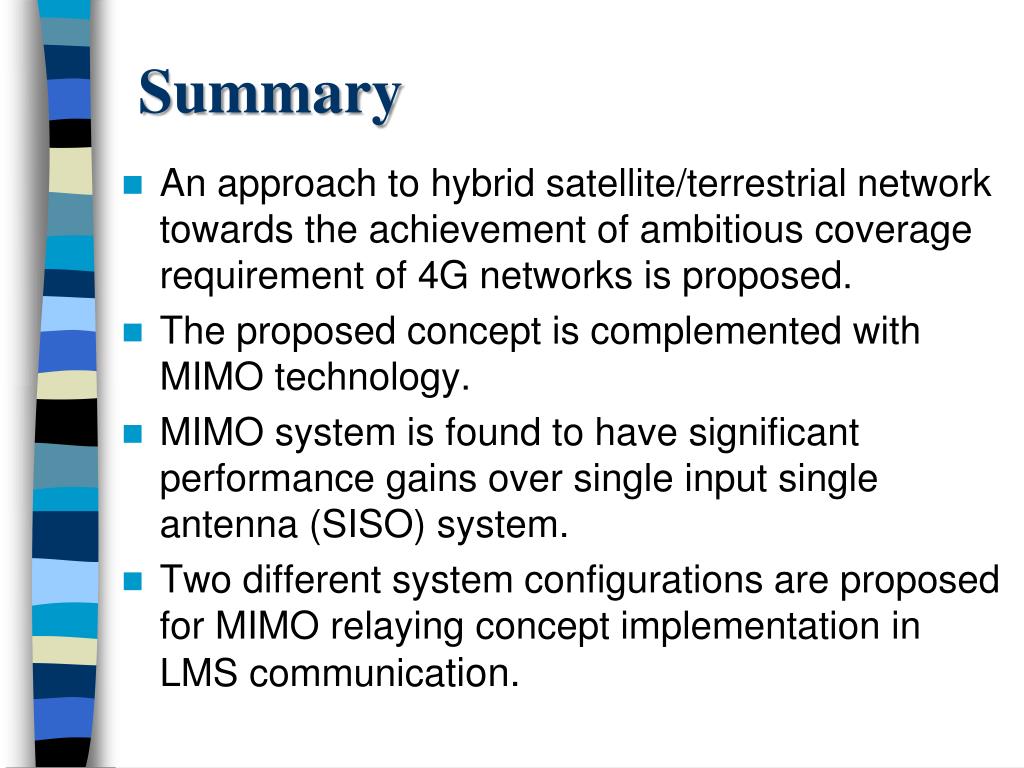 Summary

An approach to hybrid satellite/terrestrial network towards the achievement of ambitious coverage requirement of 4G networks is proposed.

The proposed concept is complemented with MIMO technology.

MIMO system is found to have significant performance gains over single input single antenna (SISO) system.

Two different system configurations are proposed for MIMO relaying concept implementation in LMS communication.